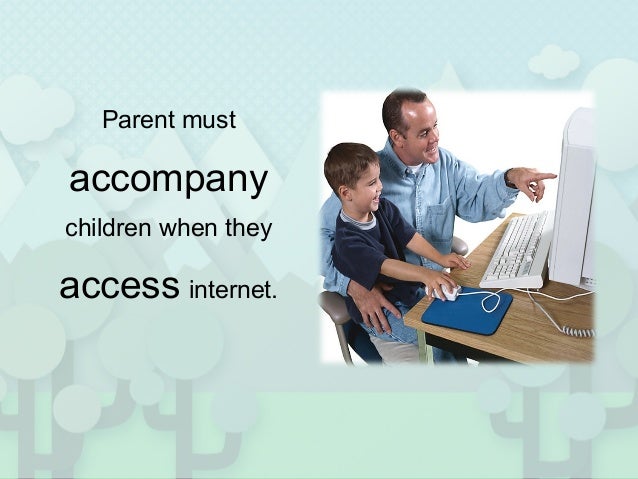 Parent must accompany children when they access internet.